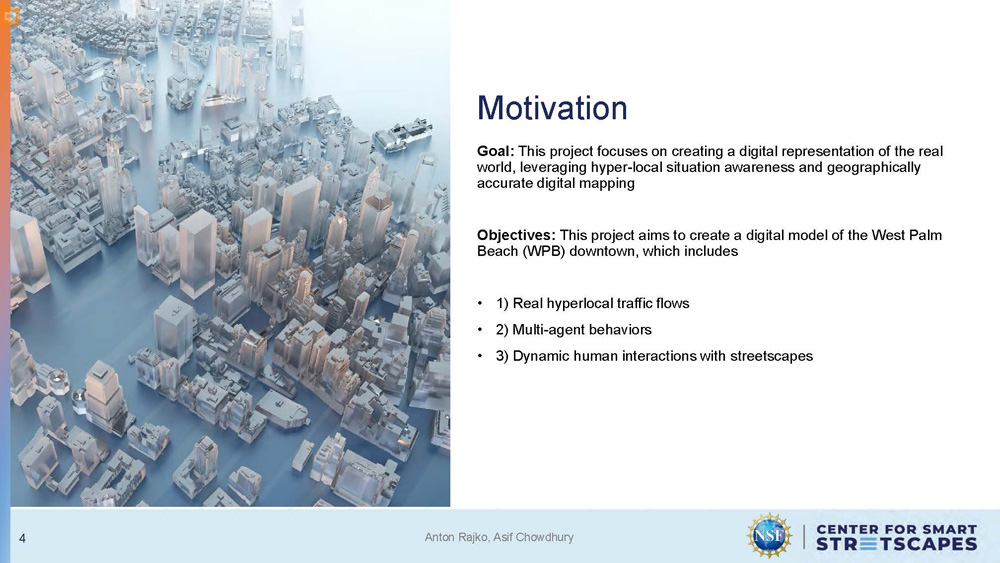 Motivation

Goal: This project focuses on creating a digital representation of the real world, leveraging hyper-local situation awareness and geographically accurate digital mapping

Objectives: This project aims to create a digital model of the West Palm Beach (WPB) downtown, which includes

• 1) Real hyperlocal traffic flows
• 2) Multi-agent behaviors
• 3) Dynamic human interactions with streetscapes

4

Anton Rajko, Asif Chowdhury

NSF

CENTER FOR SMART STREETSCAPES